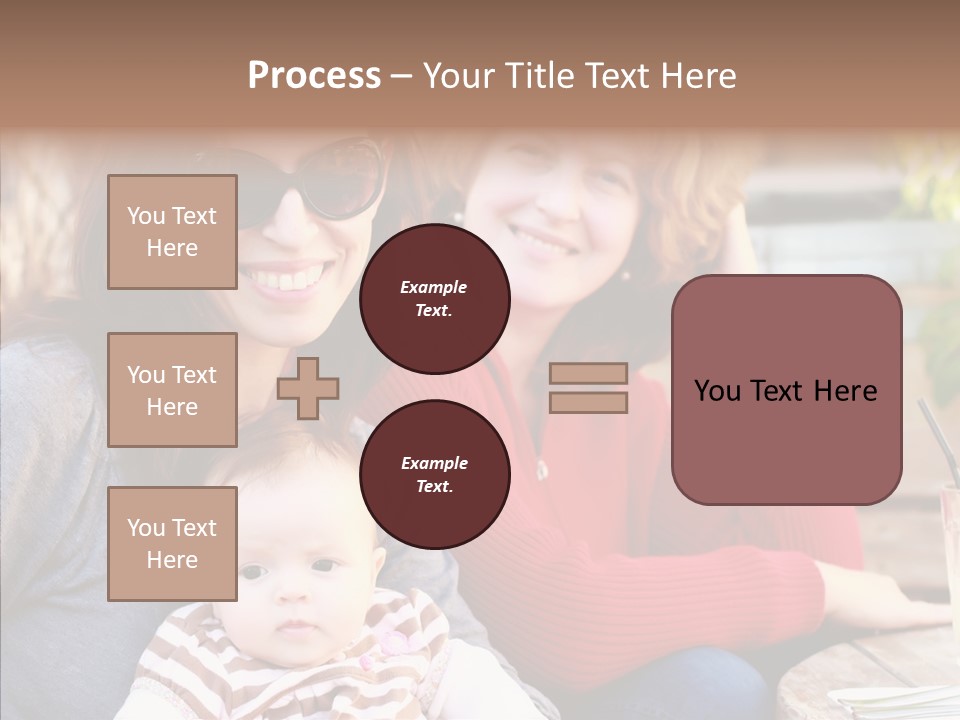 Process – Your Title Text Here

You Text Here

You Text Here

You Text Here

Example Text.

Example Text.

You Text Here